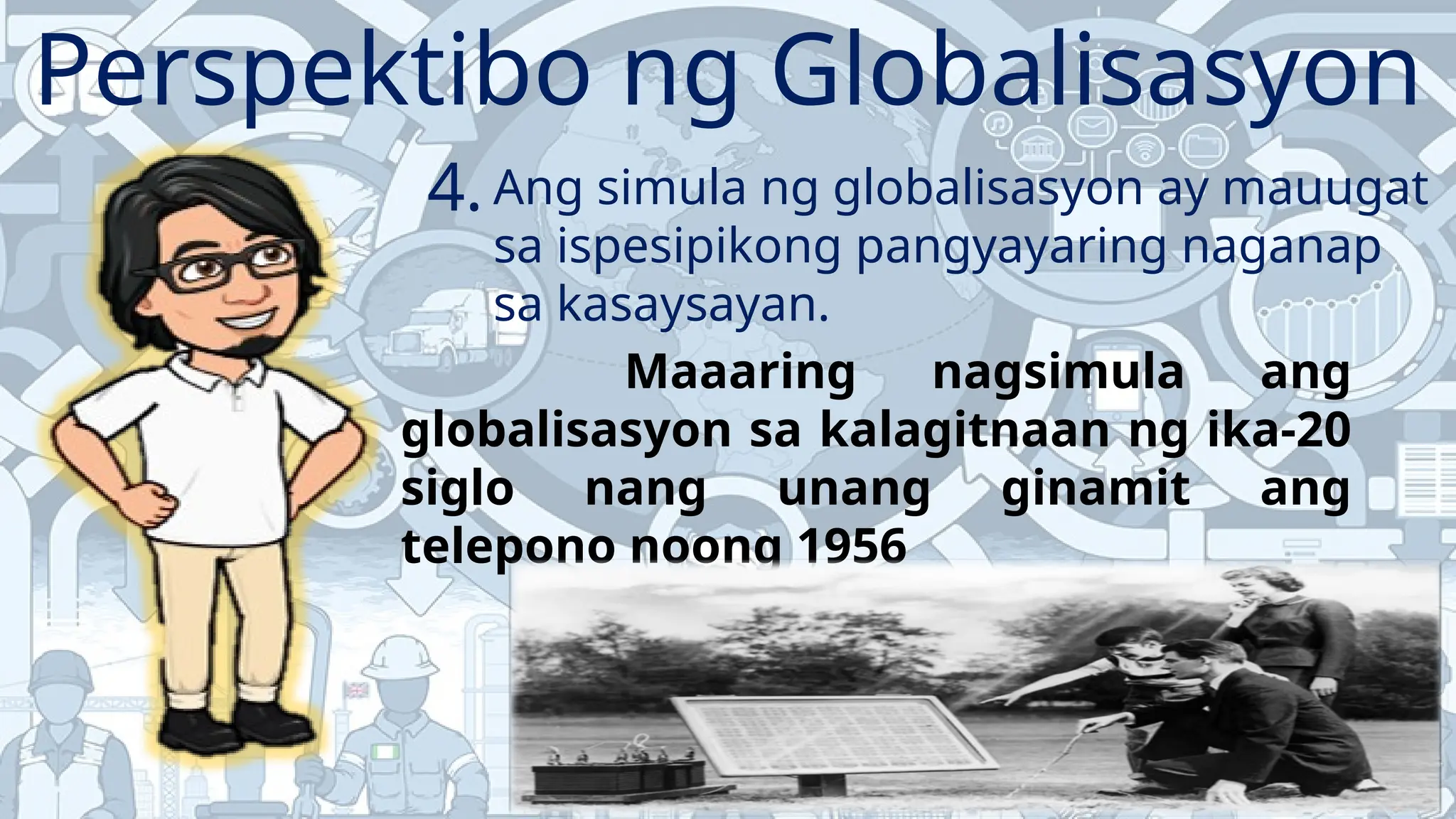 Perspektibo ng Globalisasyon

4. Ang simula ng globalisasyon ay mauugat sa ispesipikong pangyayaring naganap sa kasaysayan.

Maaaring nagsimula ang globalisasyon sa kalagitnaan ng ika-20 siglo nang unang ginamit ang telepono noong 1956